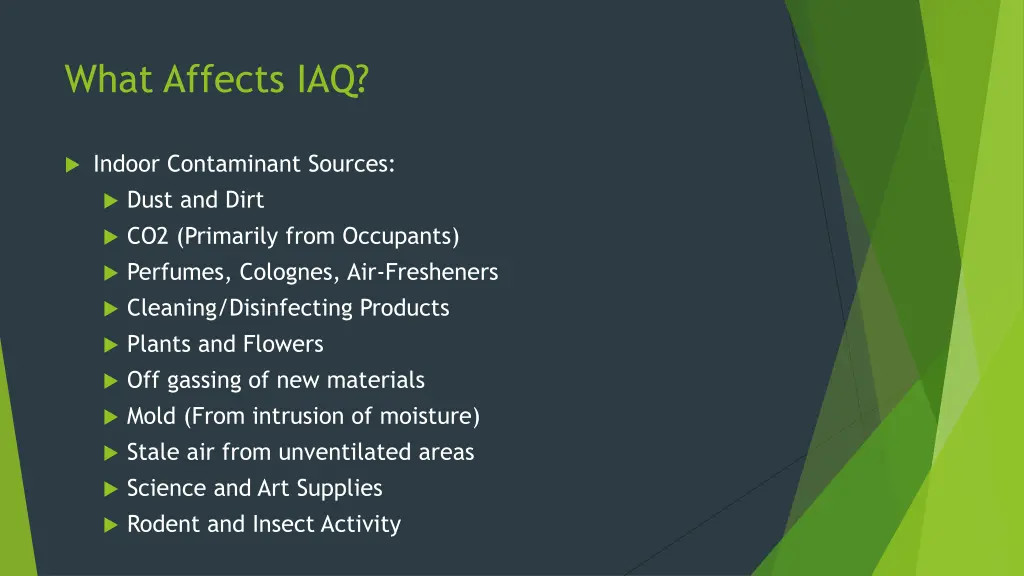 What Affects IAQ?

Indoor Contaminant Sources:

Dust and Dirt

CO2 (Primarily from Occupants)

Perfumes, Colognes, Air-Fresheners

Cleaning/Disinfecting Products

Plants and Flowers

Off gassing of new materials

Mold (From intrusion of moisture)

Stale air from unventilated areas

Science and Art Supplies

Rodent and Insect Activity